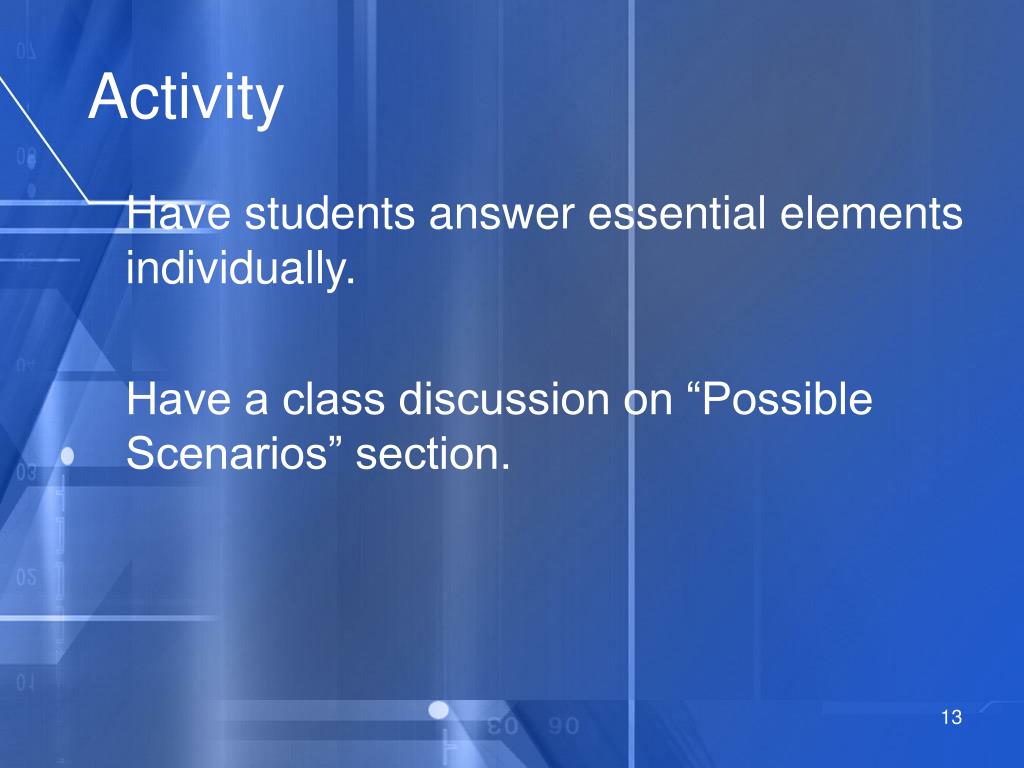 Activity

Have students answer essential elements individually.

Have a class discussion on “Possible Scenarios” section.

13